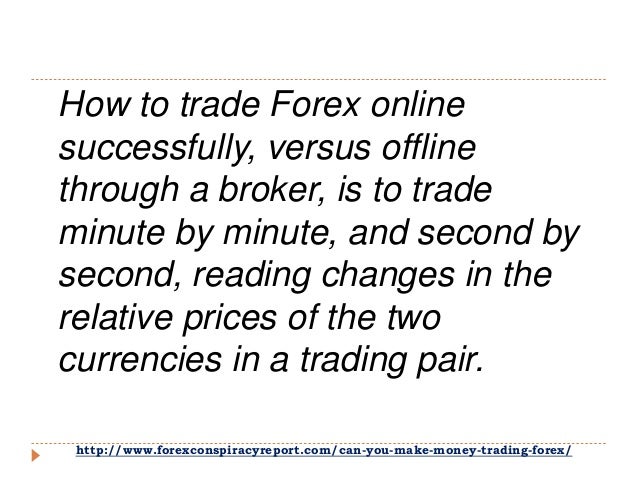 How to trade Forex online successfully, versus offline through a broker, is to trade minute by minute, and second by second, reading changes in the relative prices of the two currencies in a trading pair.

http://www.forexconspiracyreport.com/can-you-make-money-trading-forex/